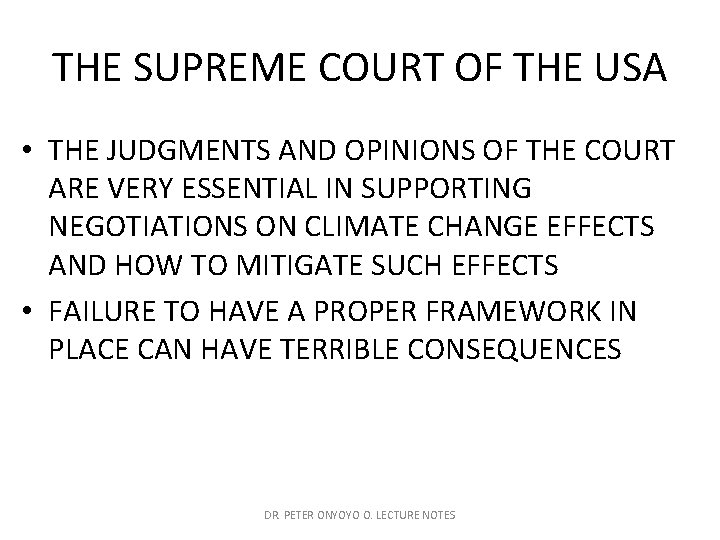 THE SUPREME COURT OF THE USA

• THE JUDGMENTS AND OPINIONS OF THE COURT ARE VERY ESSENTIAL IN SUPPORTING NEGOTIATIONS ON CLIMATE CHANGE EFFECTS AND HOW TO MITIGATE SUCH EFFECTS

• FAILURE TO HAVE A PROPER FRAMEWORK IN PLACE CAN HAVE TERRIBLE CONSEQUENCES

DR. PETER ONYOYO O. LECTURE NOTES